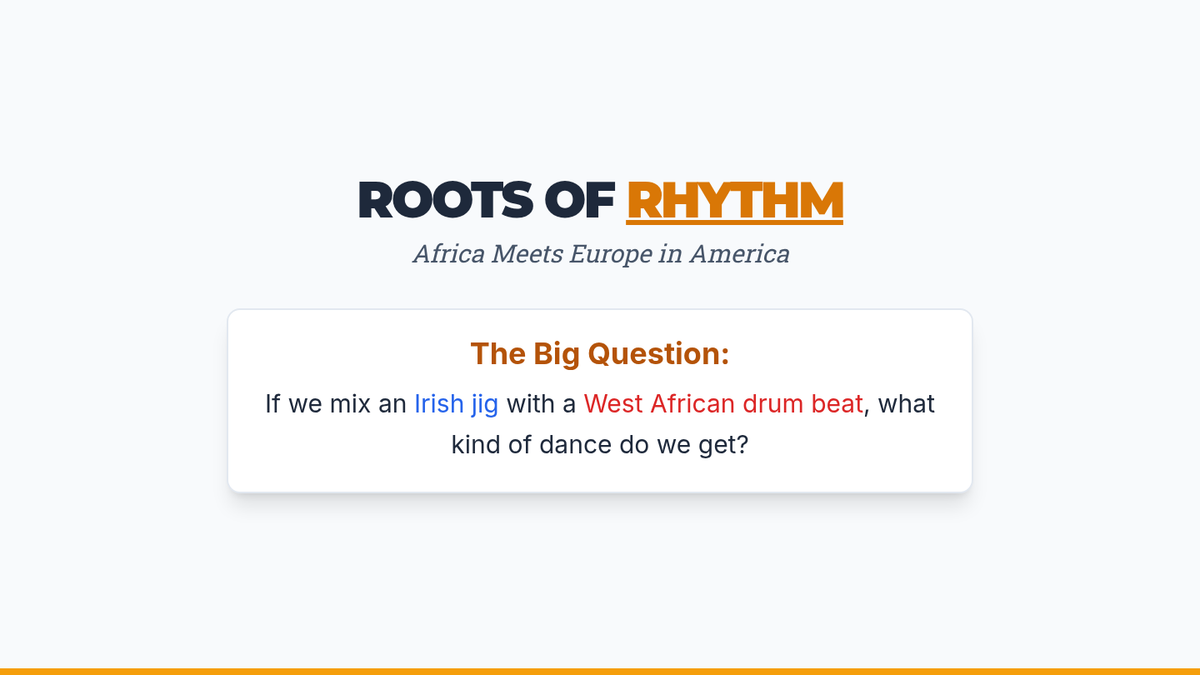 ROOTS OF RHYTHM

Africa Meets Europe in America

The Big Question:

If we mix an Irish jig with a West African drum beat, what kind of dance do we get?